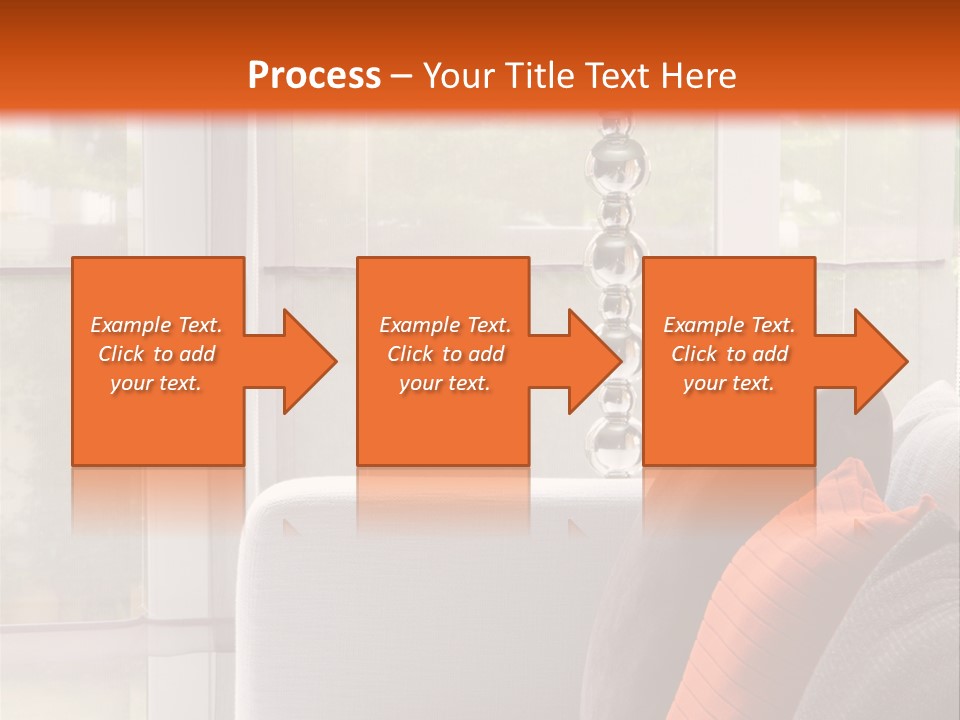 Process – Your Title Text Here

Example Text. Click to add your text.

Example Text. Click to add your text.

Example Text. Click to add your text.